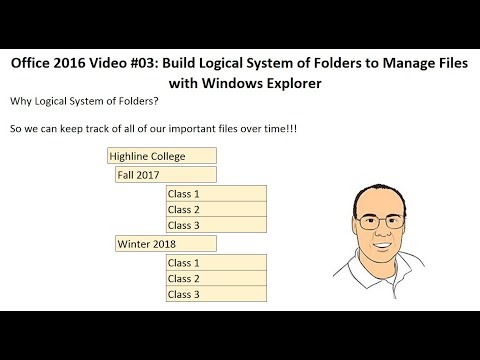 Office 2016 Video #03: Build Logical System of Folders to Manage Files with Windows Explorer

Why Logical System of Folders?

So we can keep track of all of our important files over time!!!

Highline College

Fall 2017

Class 1

Class 2

Class 3

Winter 2018

Class 1

Class 2

Class 3